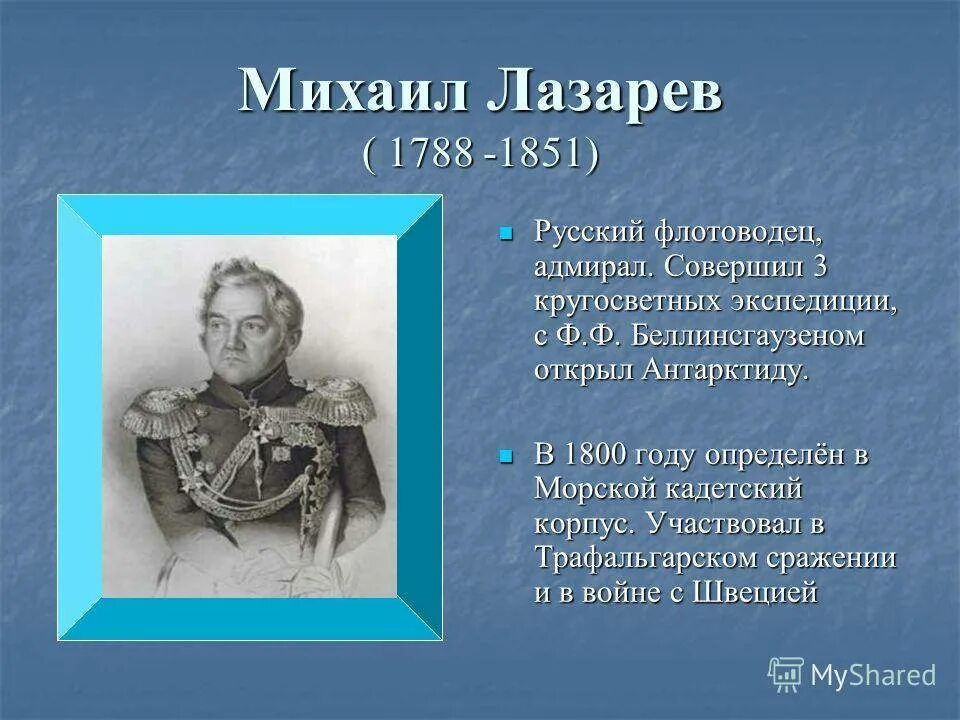 Михаил Лазарев
( 1788 -1851)

Русский флотоводец, адмирал. Совершил 3 кругосветных экспедиции, с Ф.Ф. Беллинсгаузеном открыл Антарктиду.

В 1800 году определён в Морской кадетский корпус. Участвовал в Трафальгарском сражении и в войне с Швецией

MyShared